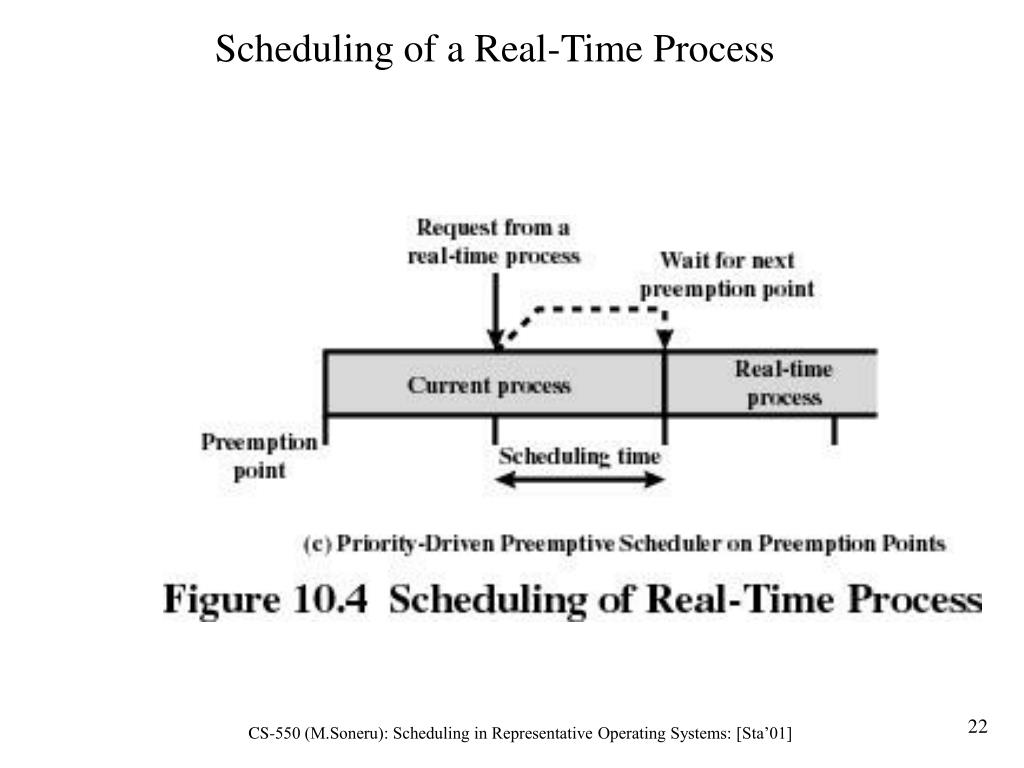 Scheduling of a Real-Time Process

Request from a real-time process

Wait for next preemption point

Current process

Real-time process

Preemption point

Scheduling time

(c) Priority-Driven Preemptive Scheduler on Preemption Points

Figure 10.4 Scheduling of Real-Time Process

CS-550 (M.Soneru): Scheduling in Representative Operating Systems: [Sta'01]

22